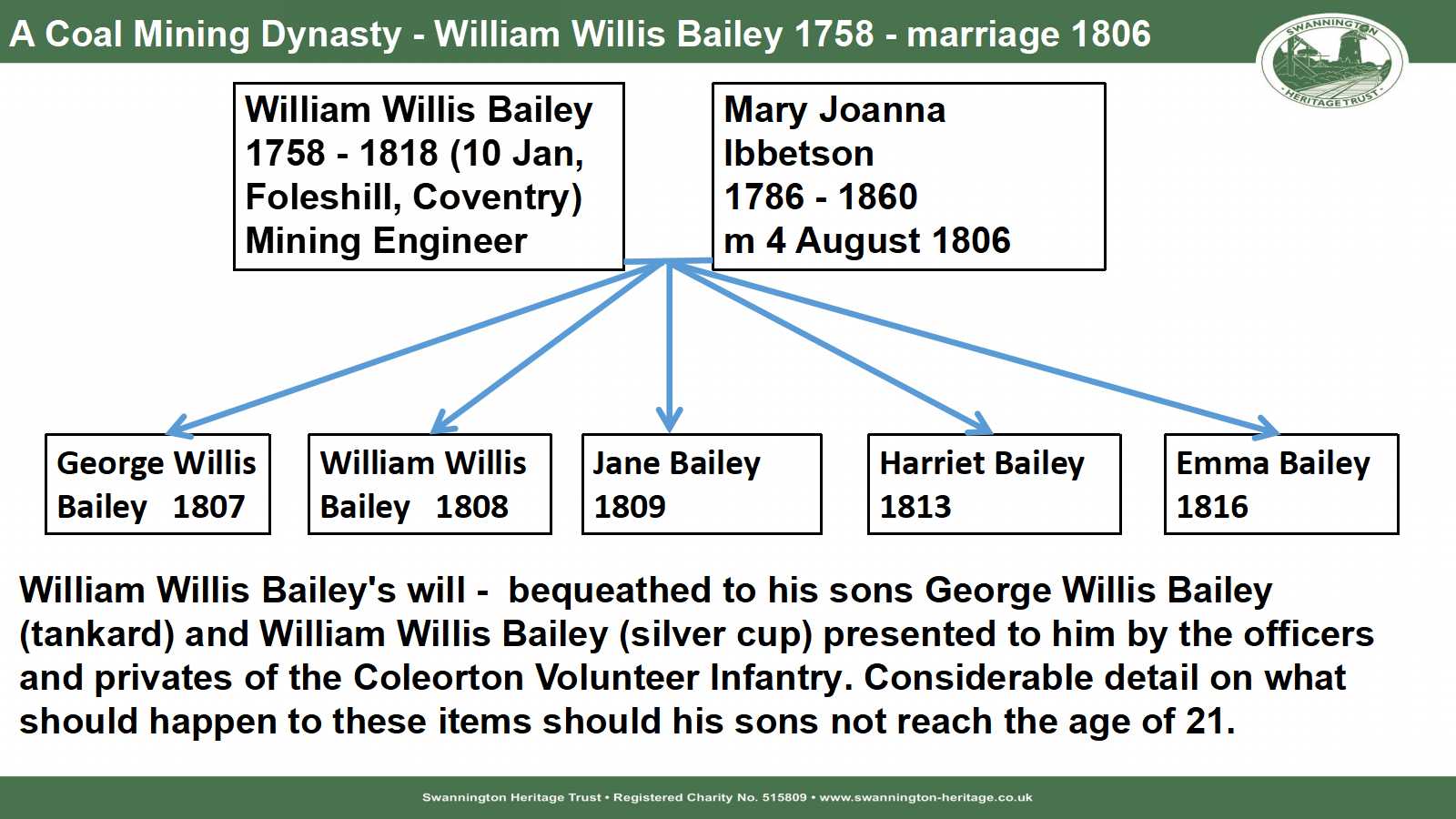 A Coal Mining Dynasty - William Willis Bailey 1758 - marriage 1806

SWANNINGTON HERITAGE TRUST

William Willis Bailey 1758 - 1818 (10 Jan, Foleshill, Coventry) Mining Engineer

Mary Joanna Ibbetson 1786 - 1860 m 4 August 1806

George Willis Bailey 1807

William Willis Bailey 1808

Jane Bailey 1809

Harriet Bailey 1813

Emma Bailey 1816

William Willis Bailey's will - bequeathed to his sons George Willis Bailey (tankard) and William Willis Bailey (silver cup) presented to him by the officers and privates of the Coleorton Volunteer Infantry. Considerable detail on what should happen to these items should his sons not reach the age of 21.

Swannington Heritage Trust • Registered Charity No. 515809 • www.swannington-heritage.co.uk